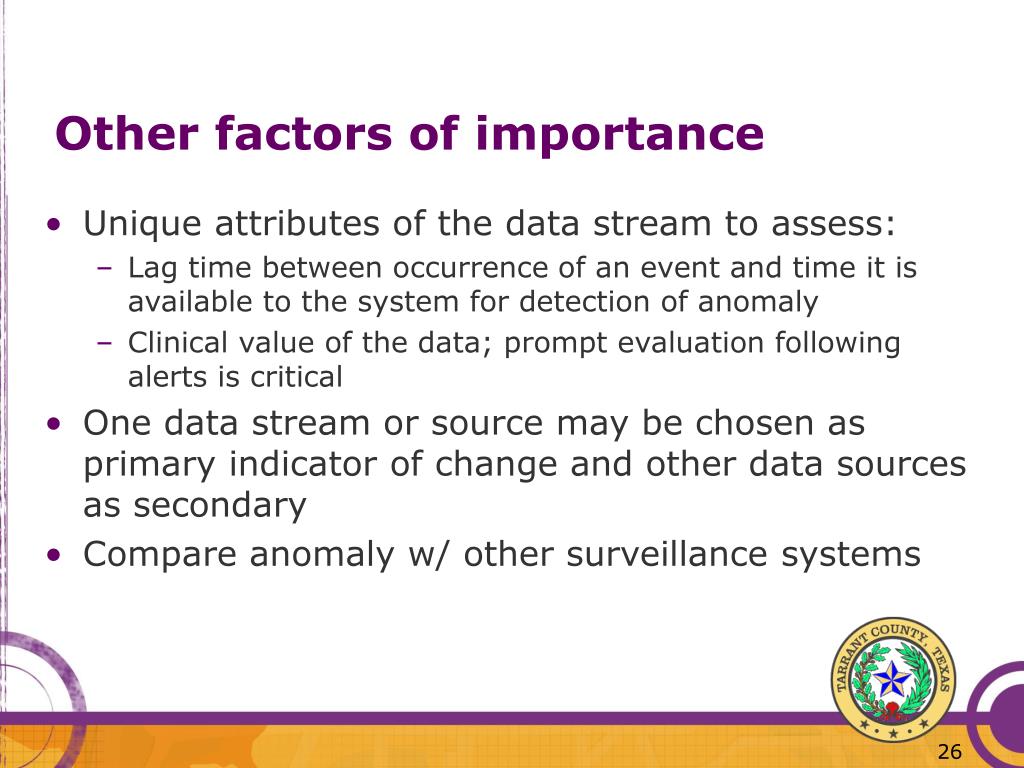 Other factors of importance

• Unique attributes of the data stream to assess:
  – Lag time between occurrence of an event and time it is available to the system for detection of anomaly
  – Clinical value of the data; prompt evaluation following alerts is critical
• One data stream or source may be chosen as primary indicator of change and other data sources as secondary
• Compare anomaly w/ other surveillance systems

TARRANT COUNTY, TEXAS

26